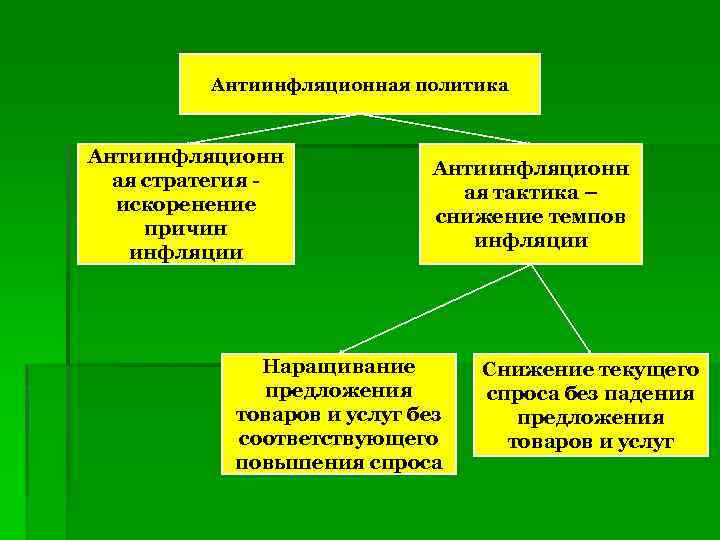 Антиинфляционная политика

Антиинфляционная стратегия - искоренение причин инфляции

Антиинфляционная тактика – снижение темпов инфляции

Наращивание предложения товаров и услуг без соответствующего повышения спроса

Снижение текущего спроса без падения предложения товаров и услуг